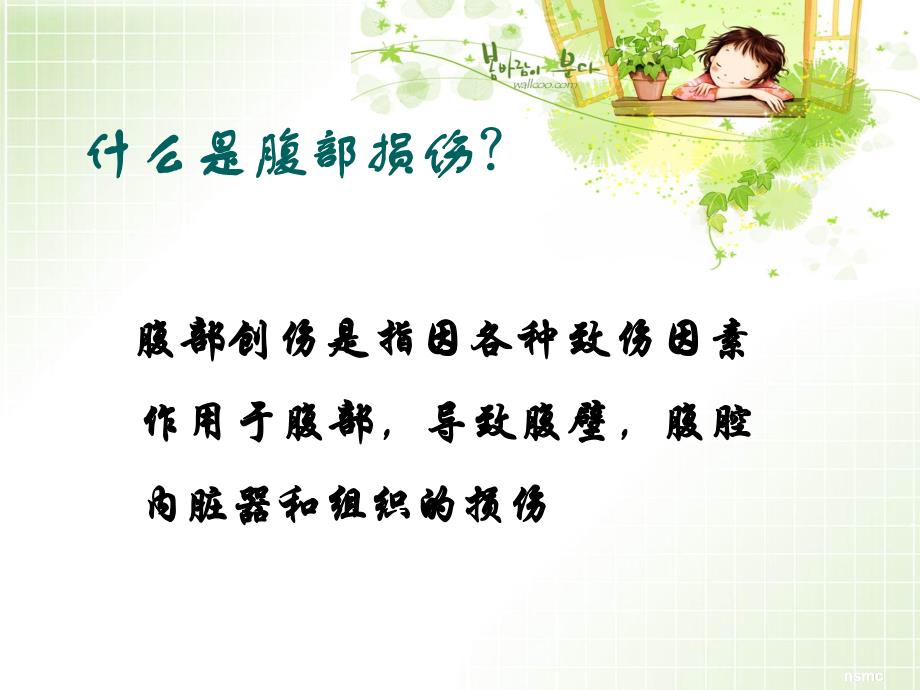 봄바람이 분다
wallcoo.com

什么是腹部损伤?

腹部创伤是指因各种致伤因素作用于腹部，导致腹壁，腹腔内脏器和组织的损伤

nsmc